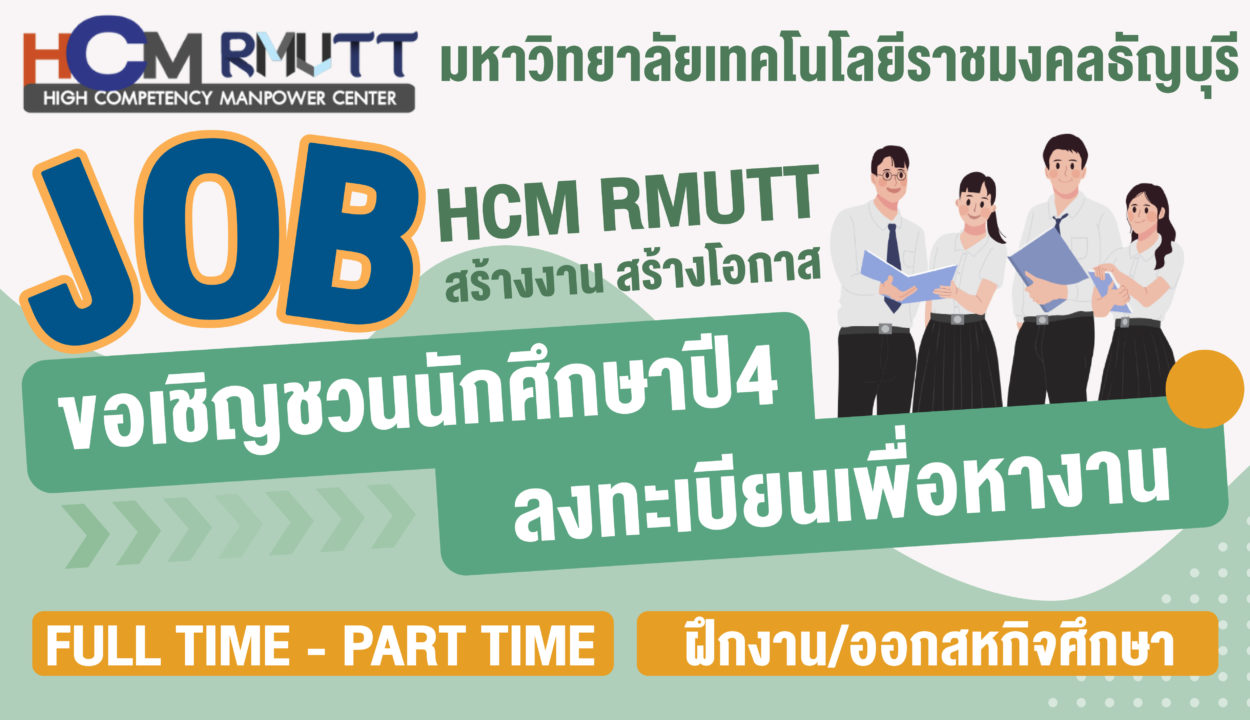 HCM RMUTT
HIGH COMPETENCY MANPOWER CENTER

มหาวิทยาลัยเทคโนโลยีราชมงคลธัญบุรี

JOB

HCM RMUTT
สร้างงาน สร้างโอกาส

ขอเชิญชวนนักศึกษาปี4
ลงทะเบียนเพื่อหางาน

FULL TIME - PART TIME

ฝึกงาน/ออกสหกิจศึกษา